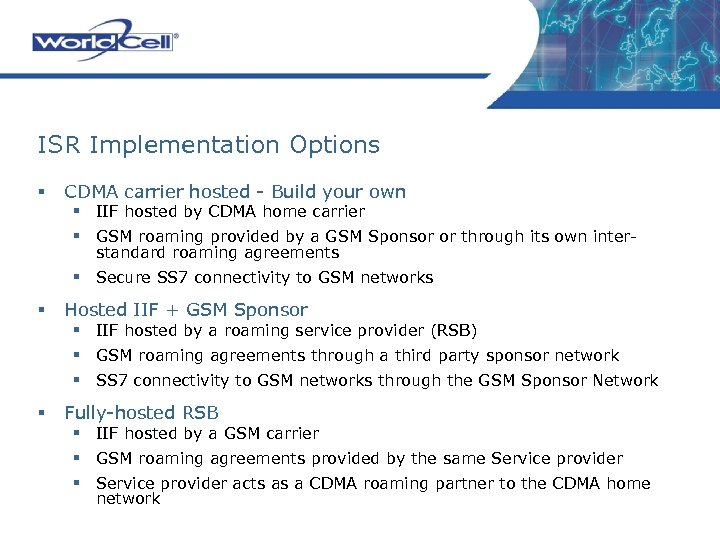 WorldCell®

ISR Implementation Options

▪ CDMA carrier hosted - Build your own
▪ IIF hosted by CDMA home carrier
▪ GSM roaming provided by a GSM Sponsor or through its own inter-standard roaming agreements
▪ Secure SS7 connectivity to GSM networks

▪ Hosted IIF + GSM Sponsor
▪ IIF hosted by a roaming service provider (RSB)
▪ GSM roaming agreements through a third party sponsor network
▪ SS7 connectivity to GSM networks through the GSM Sponsor Network

▪ Fully-hosted RSB
▪ IIF hosted by a GSM carrier
▪ GSM roaming agreements provided by the same Service provider
▪ Service provider acts as a CDMA roaming partner to the CDMA home network